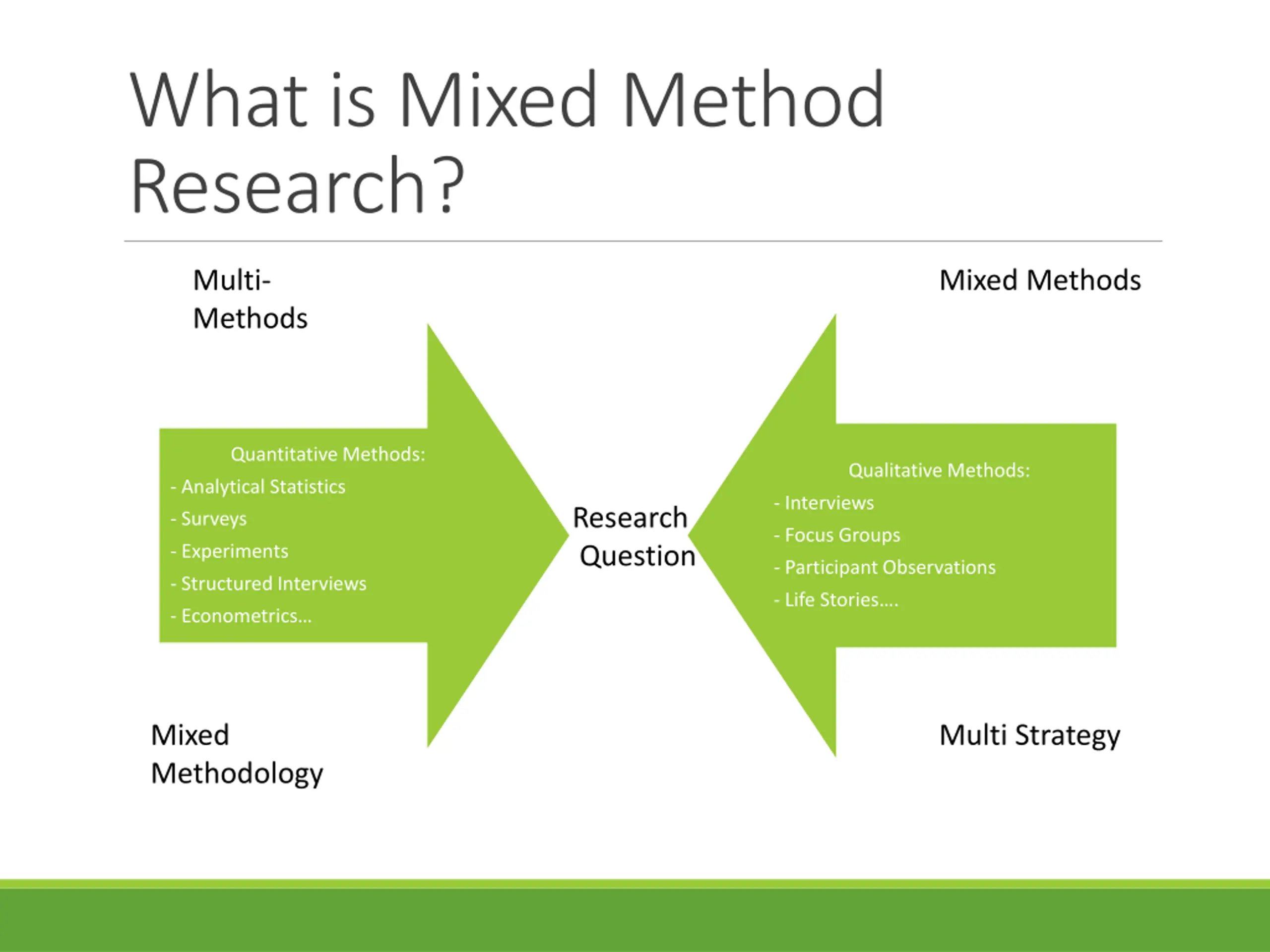 What is Mixed Method Research?

Multi-Methods

Mixed Methods

Quantitative Methods:
- Analytical Statistics
- Surveys
- Experiments
- Structured Interviews
- Econometrics...

Research Question

Qualitative Methods:
- Interviews
- Focus Groups
- Participant Observations
- Life Stories....

Mixed Methodology

Multi Strategy